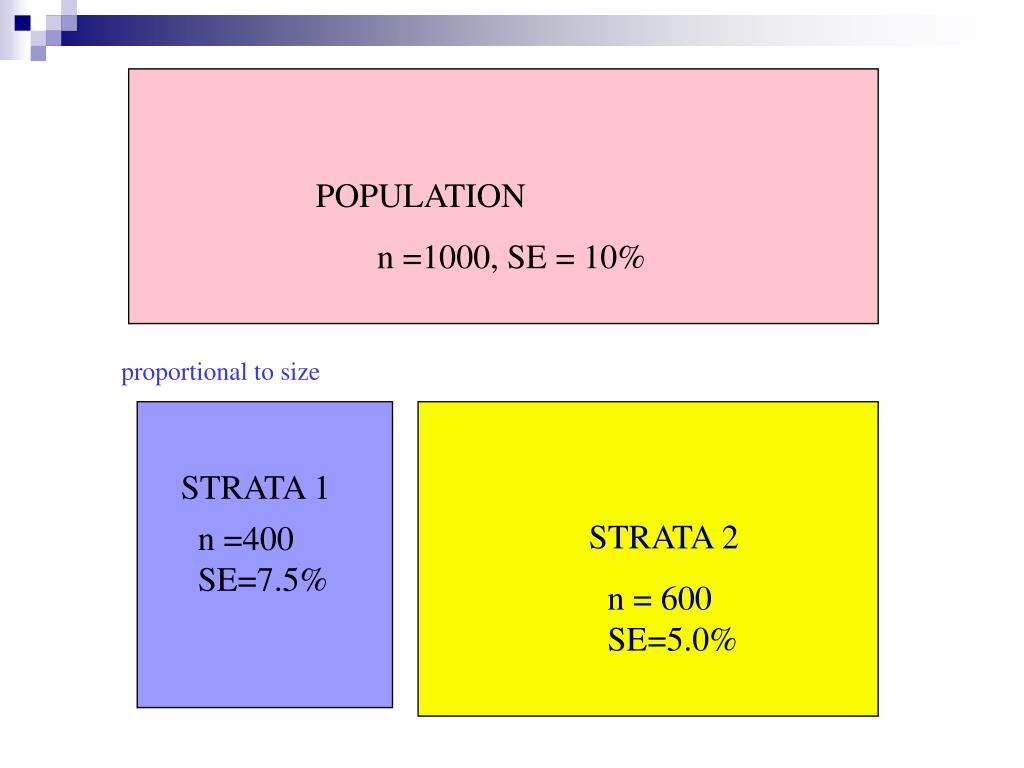 POPULATION

n =1000, SE = 10%

proportional to size

STRATA 1

n =400
SE=7.5%

STRATA 2

n = 600
SE=5.0%